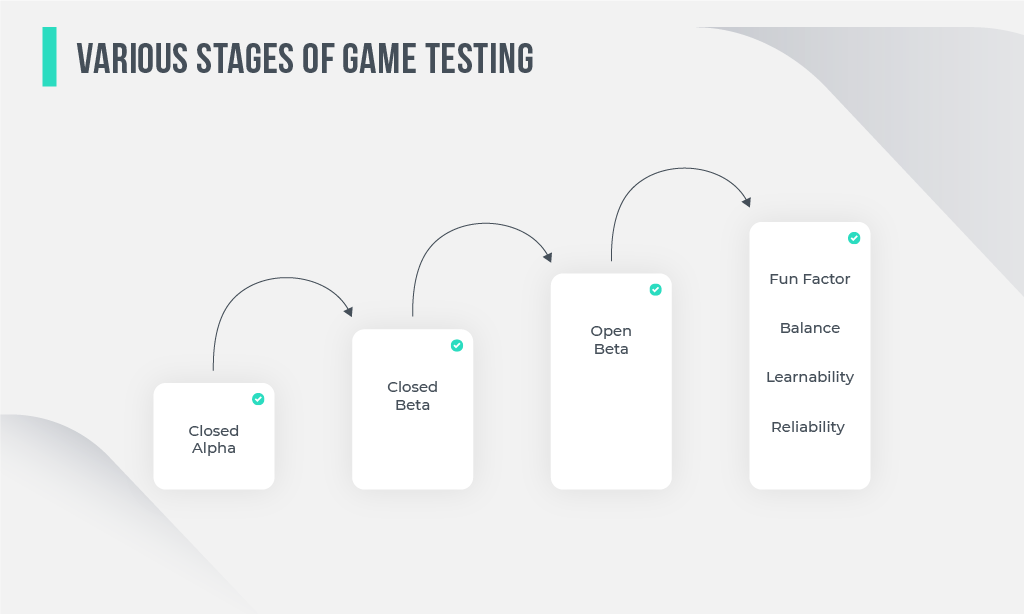 VARIOUS STAGES OF GAME TESTING

Closed Alpha

Closed Beta

Open Beta

Fun Factor

Balance

Learnability

Reliability